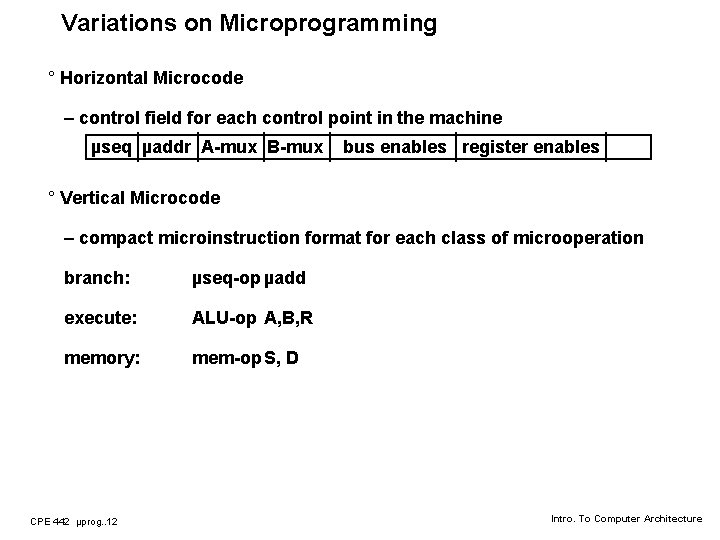 Variations on Microprogramming

° Horizontal Microcode

– control field for each control point in the machine

| µseq | µaddr | A-mux | B-mux | bus enables | register enables | |
|---|---|---|---|---|---|---|

° Vertical Microcode

– compact microinstruction format for each class of microoperation

branch: µseq-op µadd

execute: ALU-op A,B,R

memory: mem-op S, D

CPE 442 µprog..12

Intro. To Computer Architecture